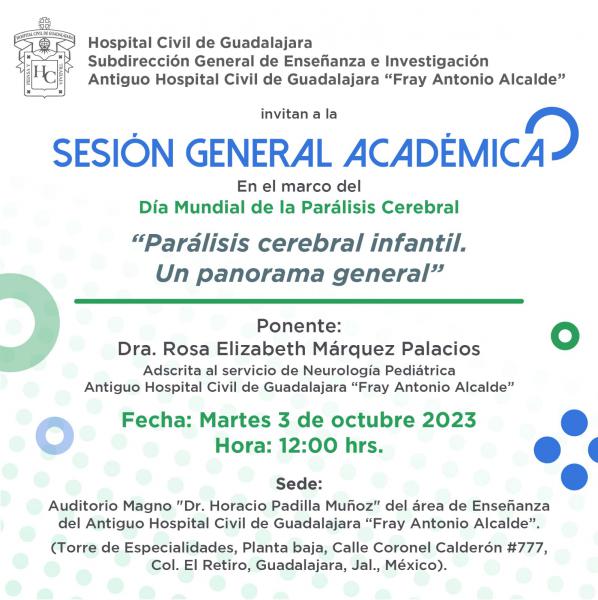 HOSPITAL CIVIL DE GUADALAJARA
HC

Hospital Civil de Guadalajara
Subdirección General de Enseñanza e Investigación
Antiguo Hospital Civil de Guadalajara “Fray Antonio Alcalde”

invitan a la

SESIÓN GENERAL ACADÉMICA

En el marco del
Día Mundial de la Parálisis Cerebral

“Parálisis cerebral infantil. Un panorama general”

Ponente:
Dra. Rosa Elizabeth Márquez Palacios
Adscrita al servicio de Neurología Pediátrica
Antiguo Hospital Civil de Guadalajara “Fray Antonio Alcalde”

Fecha: Martes 3 de octubre 2023
Hora: 12:00 hrs.

Sede:
Auditorio Magno "Dr. Horacio Padilla Muñoz" del área de Enseñanza del Antiguo Hospital Civil de Guadalajara “Fray Antonio Alcalde”.

(Torre de Especialidades, Planta baja, Calle Coronel Calderón #777, Col. El Retiro, Guadalajara, Jal., México).